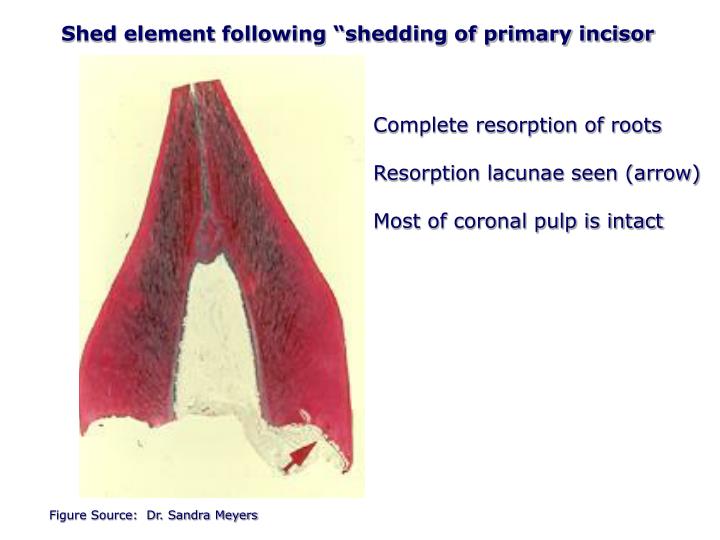 Shed element following “shedding of primary incisor

Complete resorption of roots

Resorption lacunae seen (arrow)

Most of coronal pulp is intact

Figure Source: Dr. Sandra Meyers